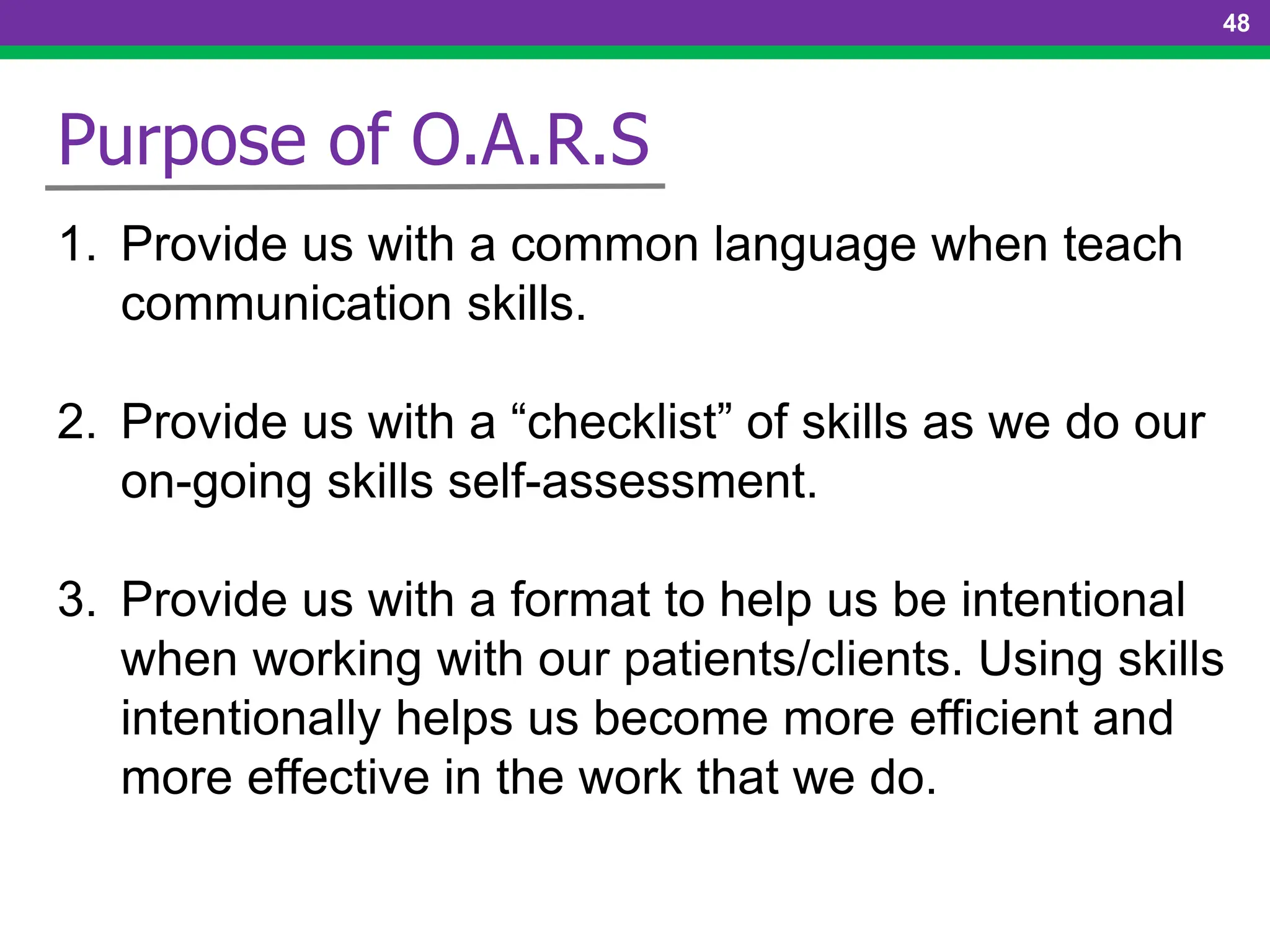 48

Purpose of O.A.R.S

1. Provide us with a common language when teach communication skills.

2. Provide us with a “checklist” of skills as we do our on-going skills self-assessment.

3. Provide us with a format to help us be intentional when working with our patients/clients. Using skills intentionally helps us become more efficient and more effective in the work that we do.